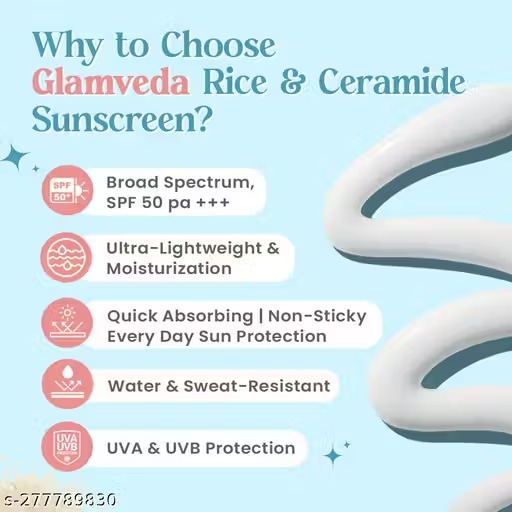 Why to Choose Glamveda Rice & Ceramide Sunscreen?

SPF 50+

Broad Spectrum, SPF 50 pa +++

Ultra-Lightweight & Moisturization

Quick Absorbing | Non-Sticky Every Day Sun Protection

Water & Sweat-Resistant

UVA UVB PROTECTION

UVA & UVB Protection

s-277789830